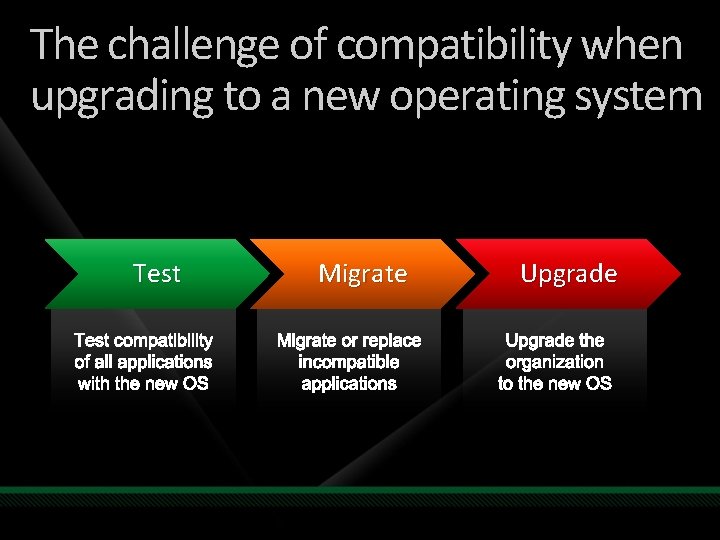 The challenge of compatibility when upgrading to a new operating system

Test

Test compatibility of all applications with the new OS

Migrate

Migrate or replace incompatible applications

Upgrade

Upgrade the organization to the new OS